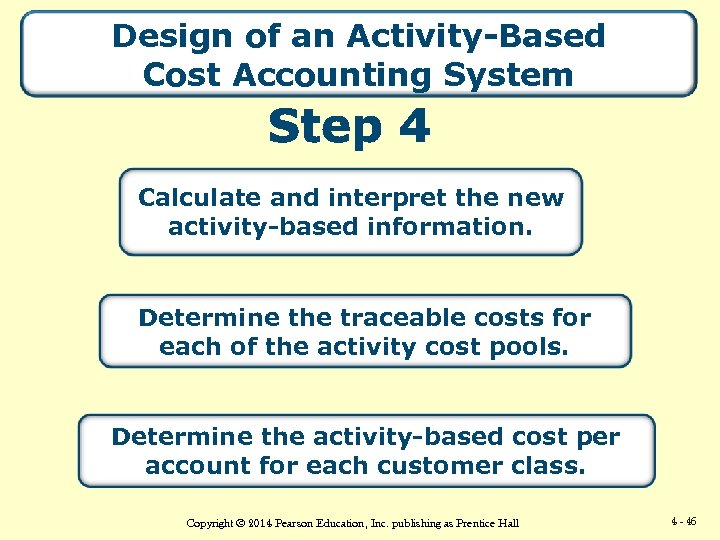 Design of an Activity-Based Cost Accounting System

Step 4

Calculate and interpret the new activity-based information.

Determine the traceable costs for each of the activity cost pools.

Determine the activity-based cost per account for each customer class.

Copyright © 2014 Pearson Education, Inc. publishing as Prentice Hall

4 - 46